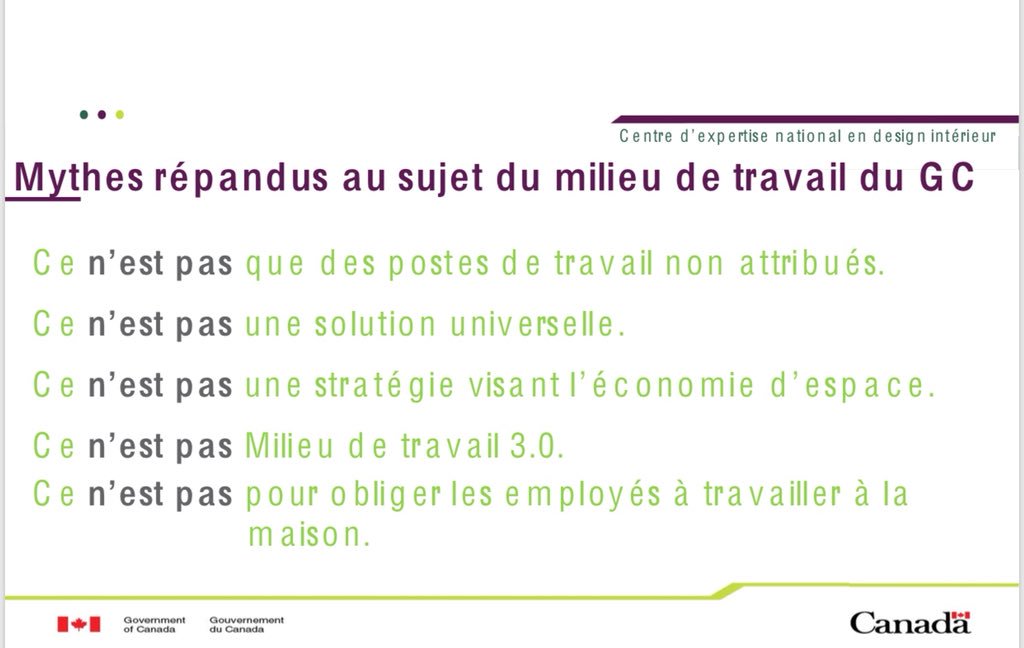 Centre d'expertise national en design intérieur

Mythes répandus au sujet du milieu de travail du GC

Ce n'est pas que des postes de travail non attribués.

Ce n'est pas une solution universelle.

Ce n'est pas une stratégie visant l'économie d'espace.

Ce n'est pas Milieu de travail 3.0.

Ce n'est pas pour obliger les employés à travailler à la maison.

Government of Canada Gouvernement du Canada

Canada